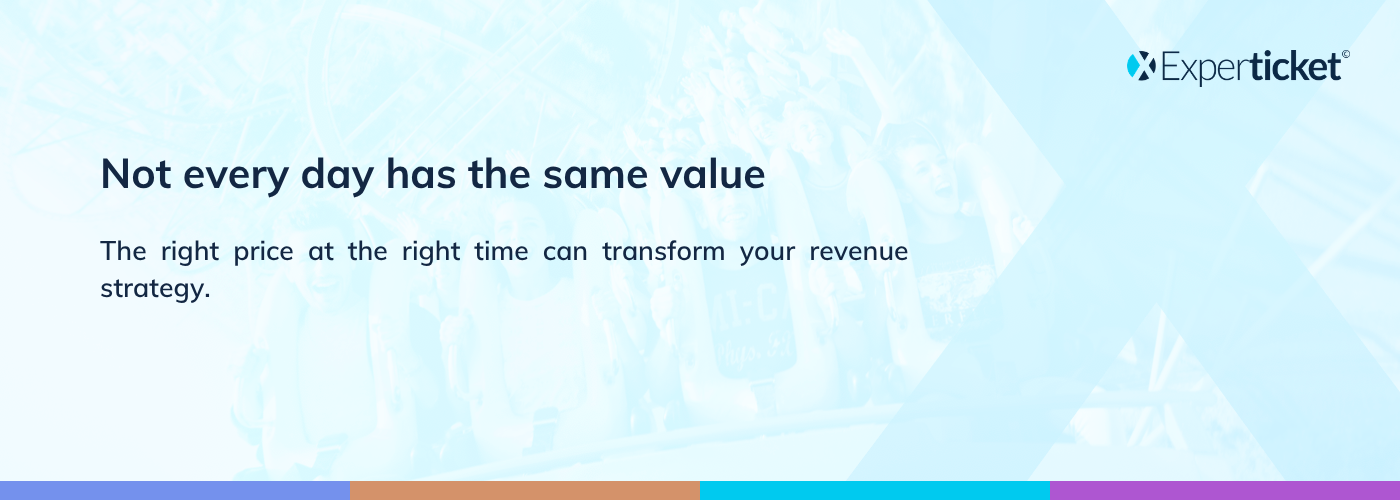 Experticket©

Not every day has the same value

The right price at the right time can transform your revenue strategy.